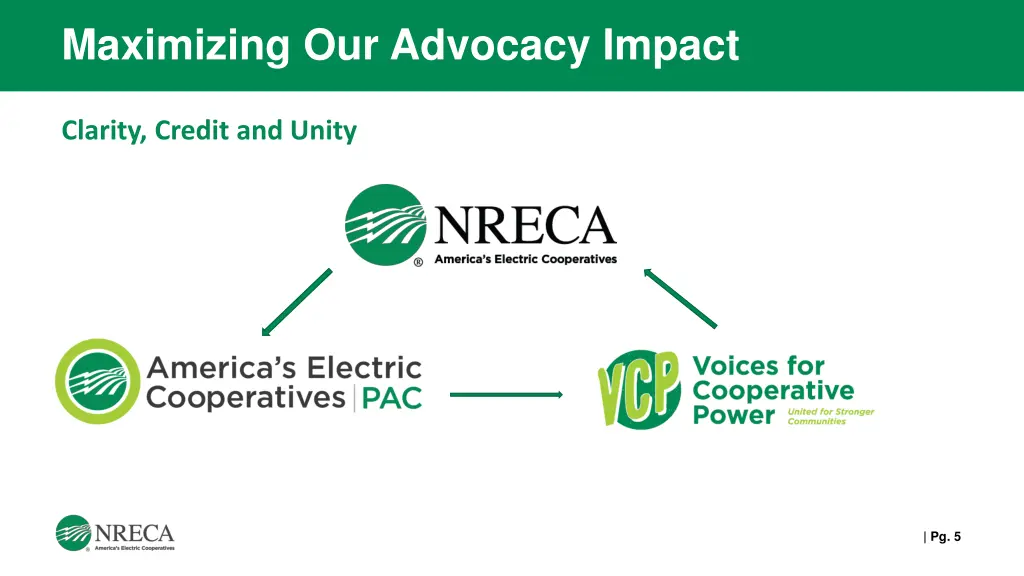 Maximizing Our Advocacy Impact

Clarity, Credit and Unity

NRECA
® America's Electric Cooperatives

America's Electric Cooperatives | PAC

VCP Voices for Cooperative Power United for Stronger Communities

NRECA
® America's Electric Cooperatives

| Pg. 5